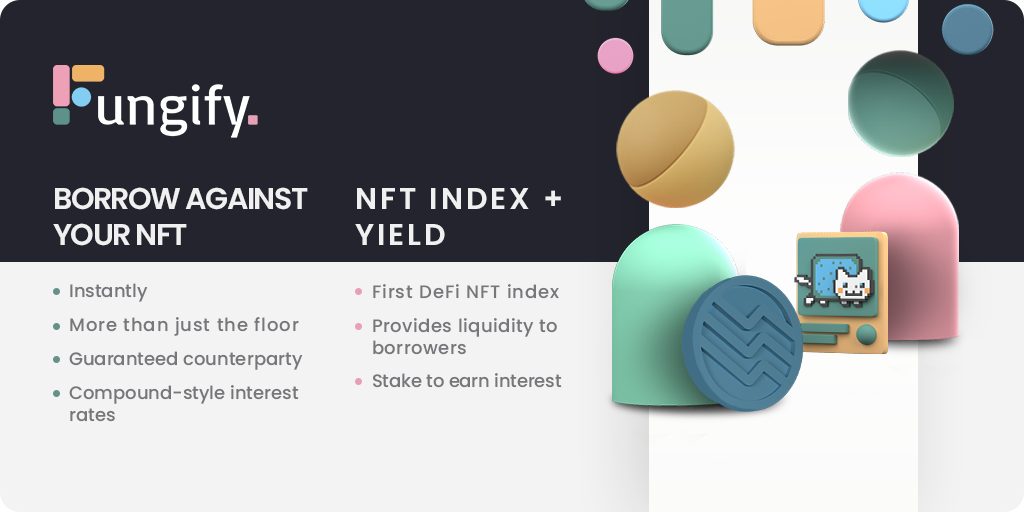 Fungify.

BORROW AGAINST YOUR NFT

• Instantly
• More than just the floor
• Guaranteed counterparty
• Compound-style interest rates

NFT INDEX + YIELD

• First DeFi NFT index
• Provides liquidity to borrowers
• Stake to earn interest